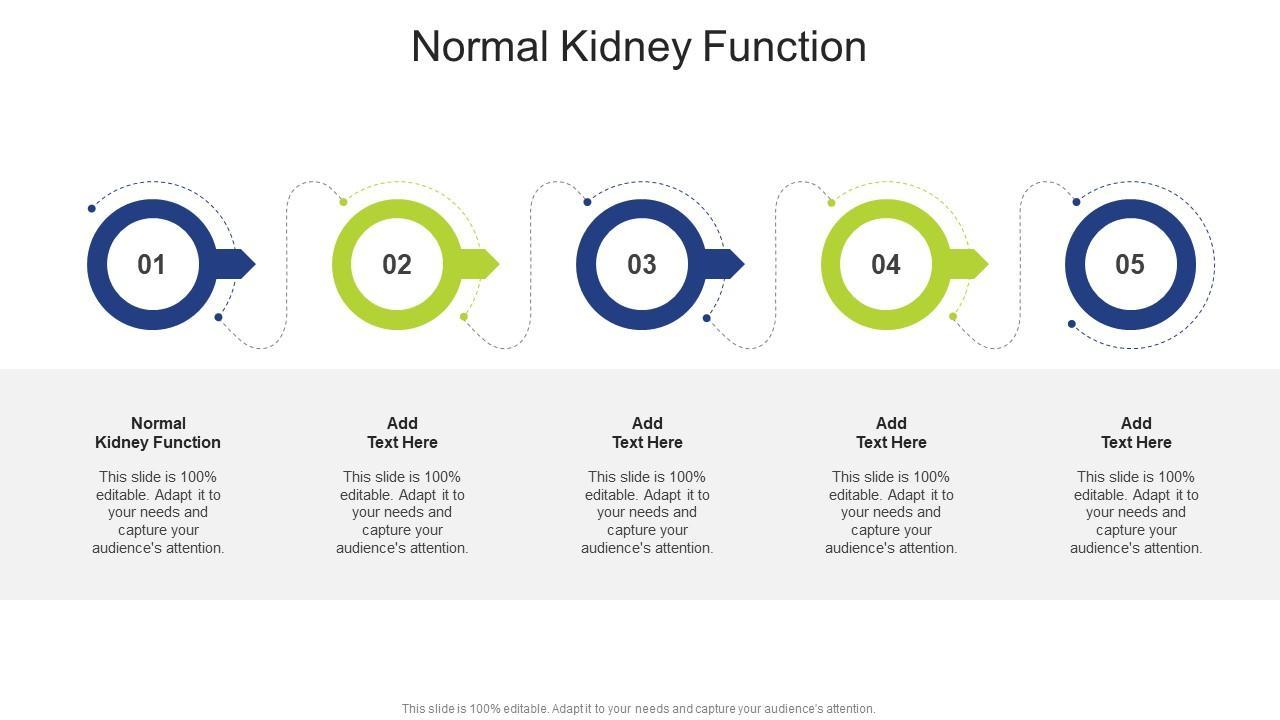 Normal Kidney Function

01

02

03

04

05

Normal Kidney Function

This slide is 100% editable. Adapt it to your needs and capture your audience's attention.

Add Text Here

This slide is 100% editable. Adapt it to your needs and capture your audience's attention.

Add Text Here

This slide is 100% editable. Adapt it to your needs and capture your audience's attention.

Add Text Here

This slide is 100% editable. Adapt it to your needs and capture your audience's attention.

Add Text Here

This slide is 100% editable. Adapt it to your needs and capture your audience's attention.

This slide is 100% editable. Adapt it to your needs and capture your audience's attention.